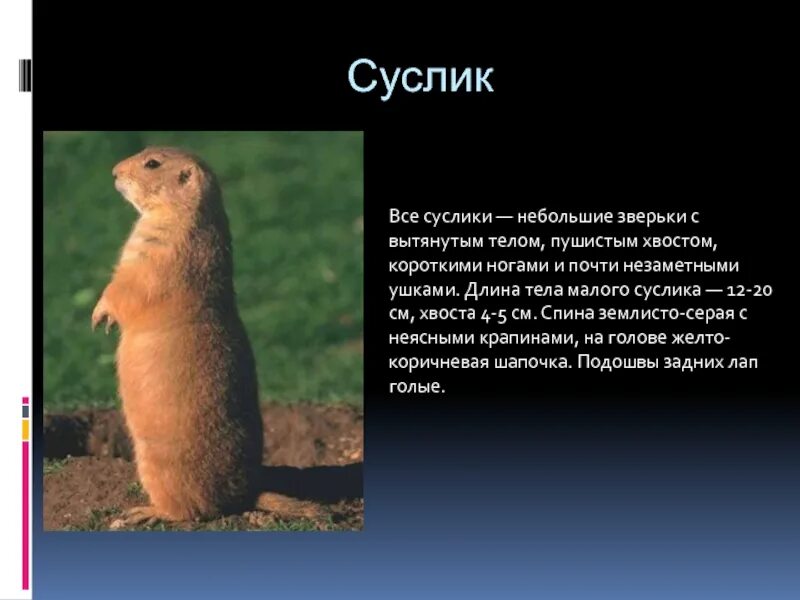 Суслик

Все суслики — небольшие зверьки с вытянутым телом, пушистым хвостом, короткими ногами и почти незаметными ушками. Длина тела малого суслика — 12-20 см, хвоста 4-5 см. Спина землисто-серая с неясными крапинами, на голове желто-коричневая шапочка. Подошвы задних лап голые.